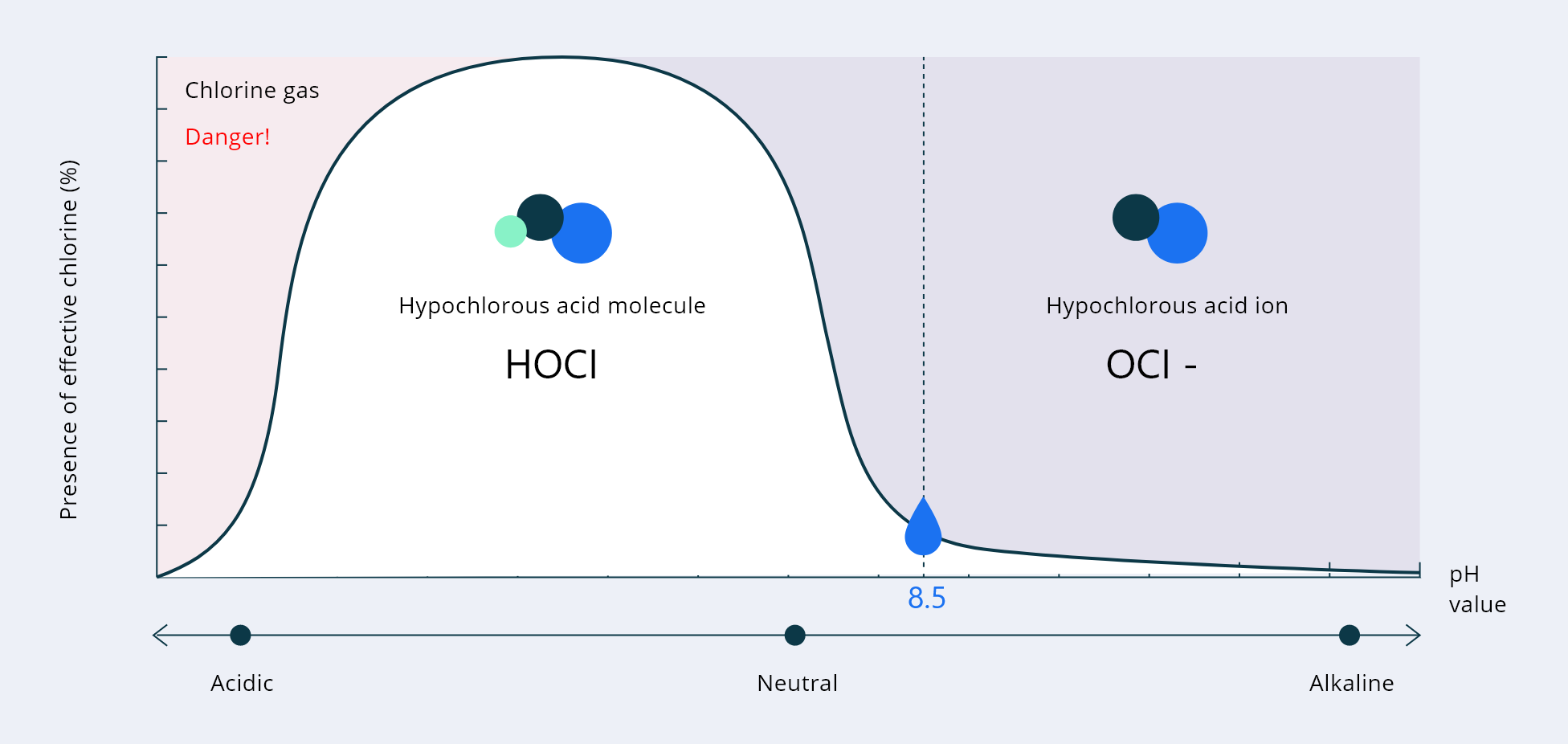 Presence of effective chlorine (%)

Chlorine gas

Danger!

Hypochlorous acid molecule

HOCl

Hypochlorous acid ion

OCl -

8.5

pH value

Acidic

Neutral

Alkaline